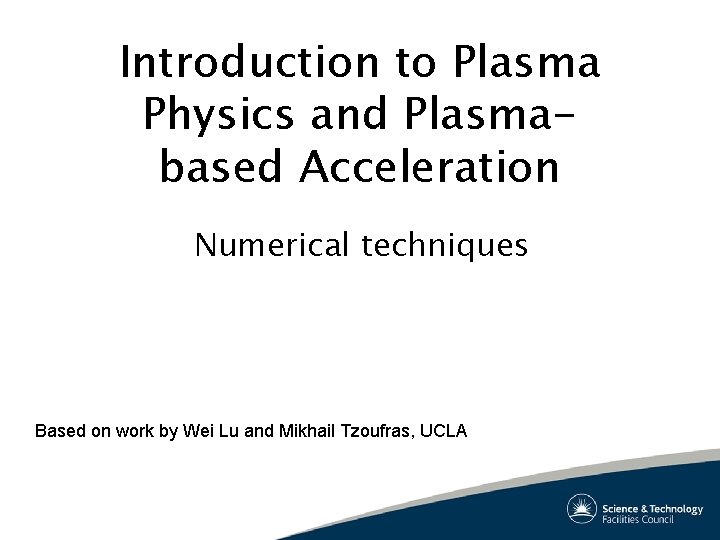 Introduction to Plasma Physics and Plasma-based Acceleration

Numerical techniques

Based on work by Wei Lu and Mikhail Tzoufras, UCLA

Science & Technology Facilities Council